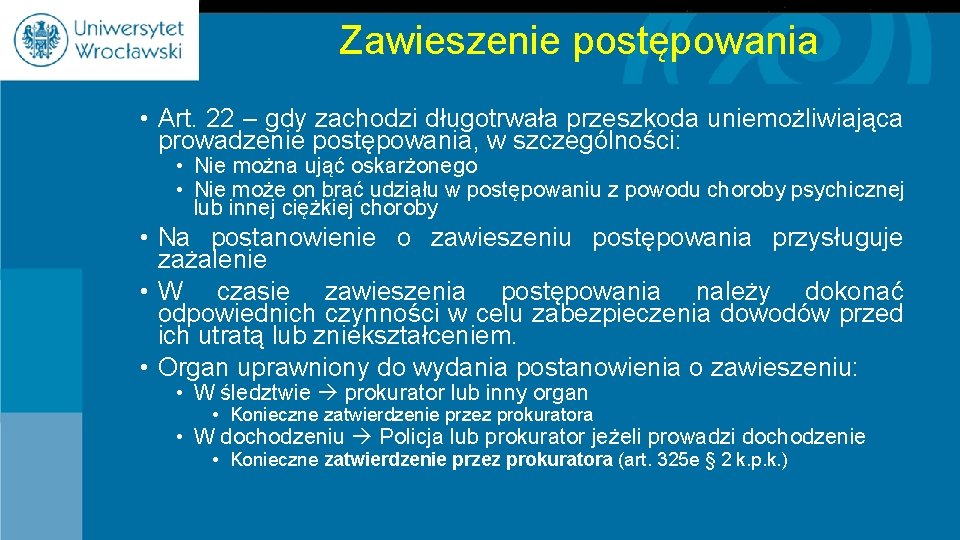 Uniwersytet Wrocławski

Zawieszenie postępowania

• Art. 22 – gdy zachodzi długotrwała przeszkoda uniemożliwiająca prowadzenie postępowania, w szczególności:
  • Nie można ująć oskarżonego
  • Nie może on brać udziału w postępowaniu z powodu choroby psychicznej lub innej ciężkiej choroby
• Na postanowienie o zawieszeniu postępowania przysługuje zażalenie
• W czasie zawieszenia postępowania należy dokonać odpowiednich czynności w celu zabezpieczenia dowodów przed ich utratą lub zniekształceniem.
• Organ uprawniony do wydania postanowienia o zawieszeniu:
  • W śledztwie → prokurator lub inny organ
    • Konieczne zatwierdzenie przez prokuratora
  • W dochodzeniu → Policja lub prokurator jeżeli prowadzi dochodzenie
    • Konieczne zatwierdzenie przez prokuratora (art. 325e § 2 k.p.k.)